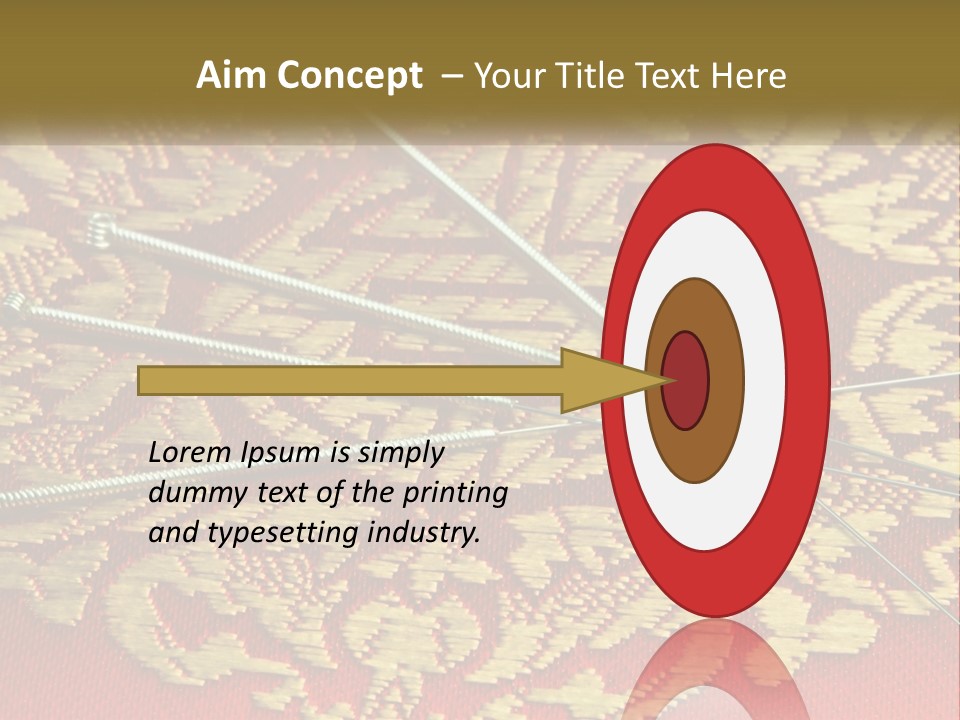 Aim Concept – Your Title Text Here

Lorem Ipsum is simply dummy text of the printing and typesetting industry.